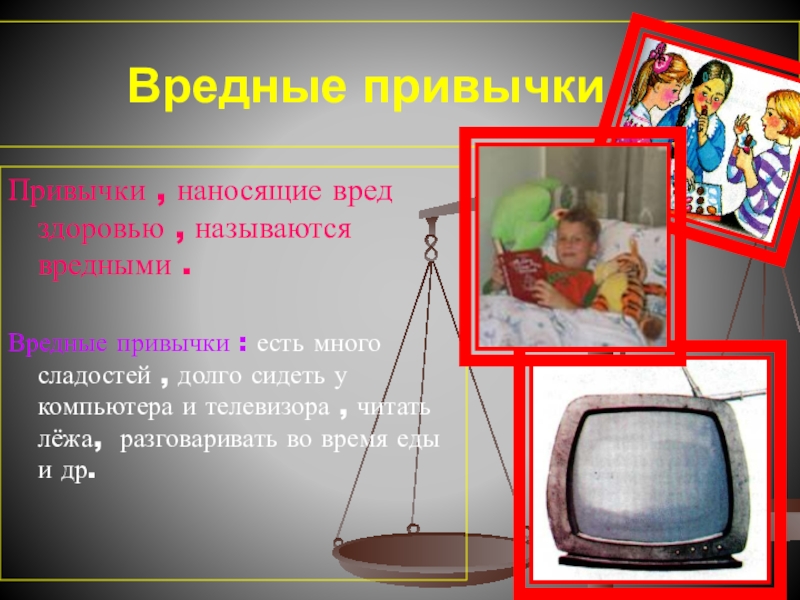 Вредные привычки

Привычки , наносящие вред здоровью , называются вредными .

Вредные привычки : есть много сладостей , долго сидеть у компьютера и телевизора , читать лёжа, разговаривать во время еды и др.